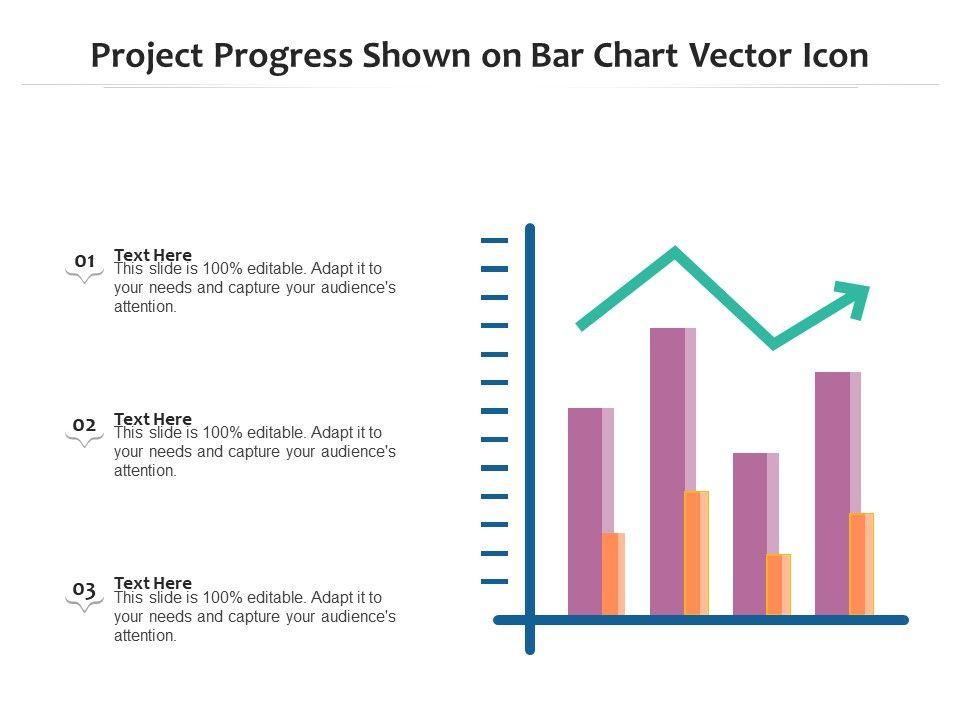 Project Progress Shown on Bar Chart Vector Icon

01

Text Here

This slide is 100% editable. Adapt it to your needs and capture your audience's attention.

02

Text Here

This slide is 100% editable. Adapt it to your needs and capture your audience's attention.

03

Text Here

This slide is 100% editable. Adapt it to your needs and capture your audience's attention.